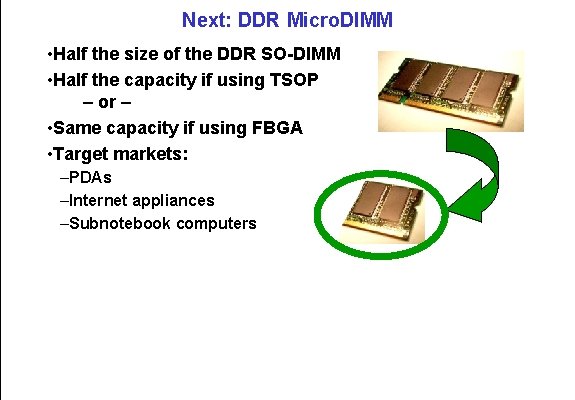 Next: DDR MicroDIMM

•Half the size of the DDR SO-DIMM
•Half the capacity if using TSOP
– or –
•Same capacity if using FBGA
•Target markets:
–PDAs
–Internet appliances
–Subnotebook computers